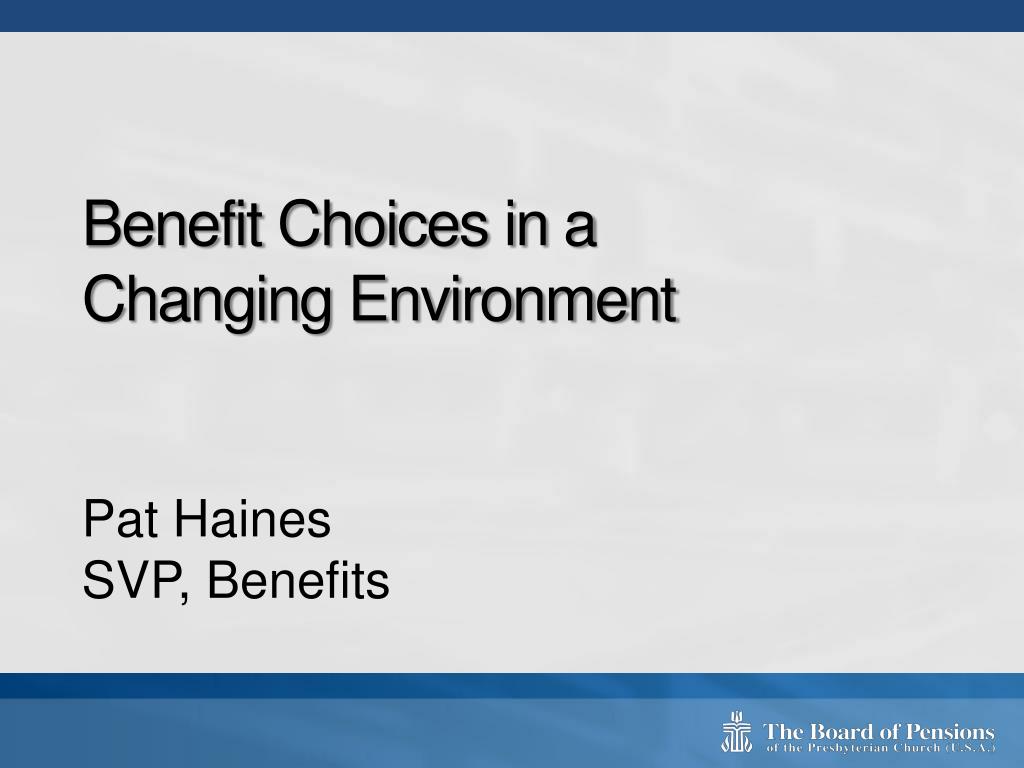 Benefit Choices in a Changing Environment

Pat Haines
SVP, Benefits

The Board of Pensions
of the Presbyterian Church (U.S.A.)